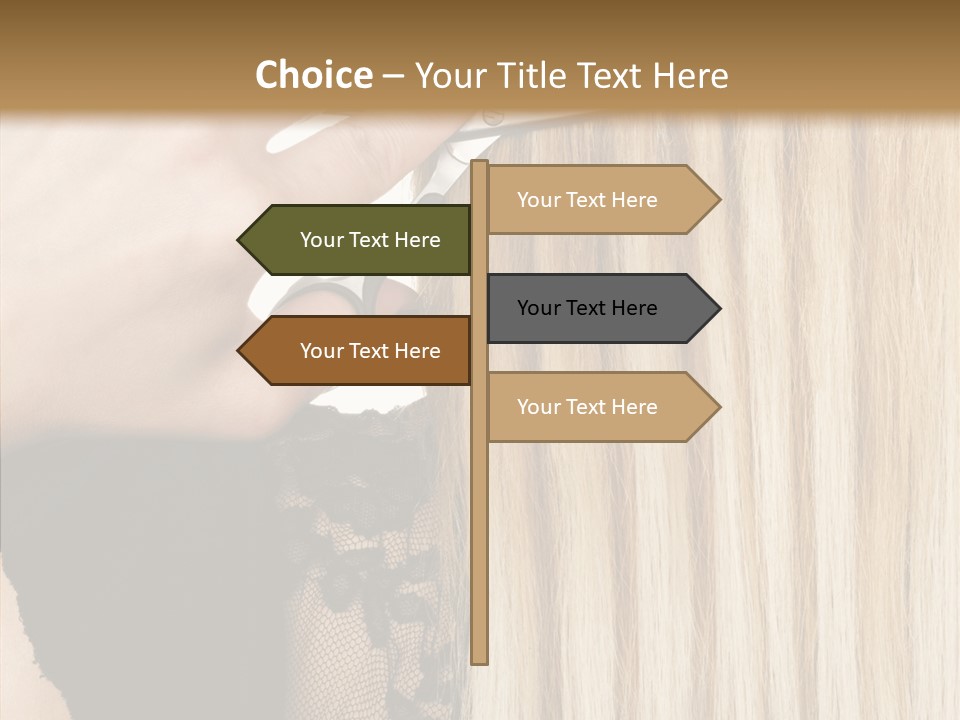 Choice – Your Title Text Here

Your Text Here

Your Text Here

Your Text Here

Your Text Here

Your Text Here